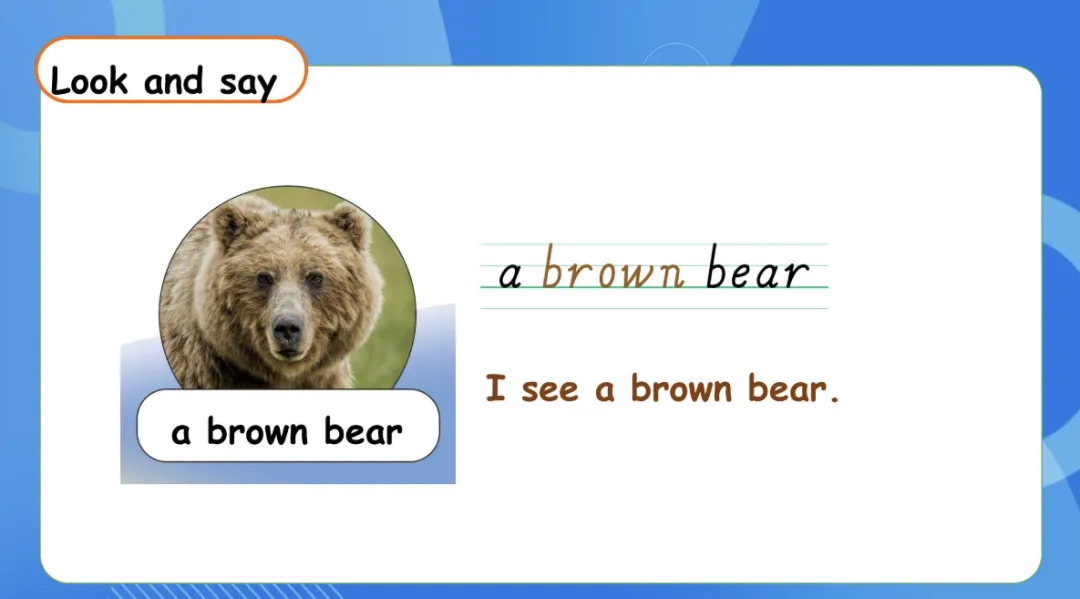 Look and say

a brown bear

a brown bear

I see a brown bear.